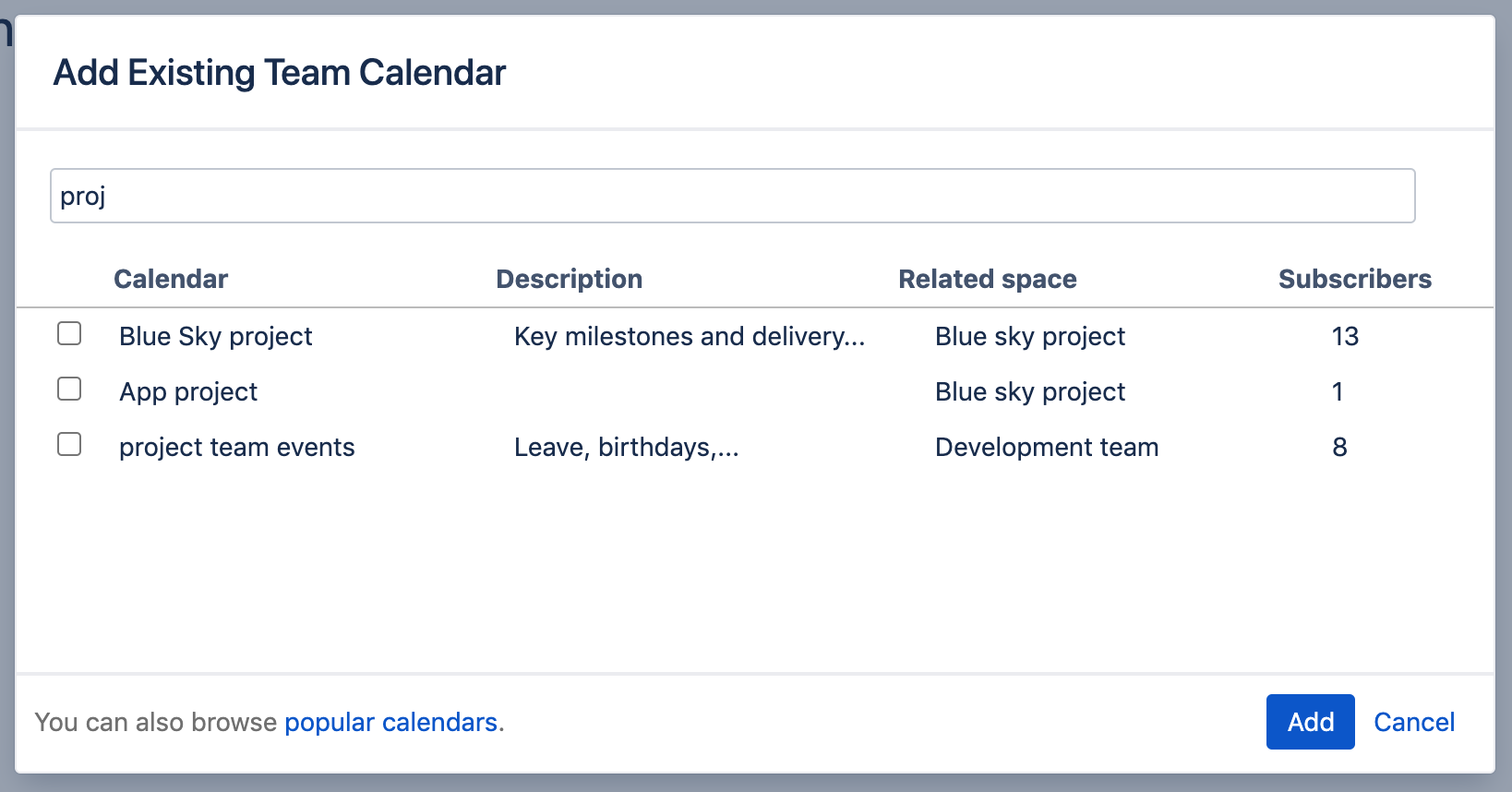 Add Existing Team Calendar

proj

| Calendar | Description | Related space | Subscribers |
|---|---|---|---|
| Blue Sky project | Key milestones and delivery... | Blue sky project | 13 |
| App project | | Blue sky project | 1 |
| project team events | Leave, birthdays,... | Development team | 8 |

You can also browse popular calendars.

Add Cancel